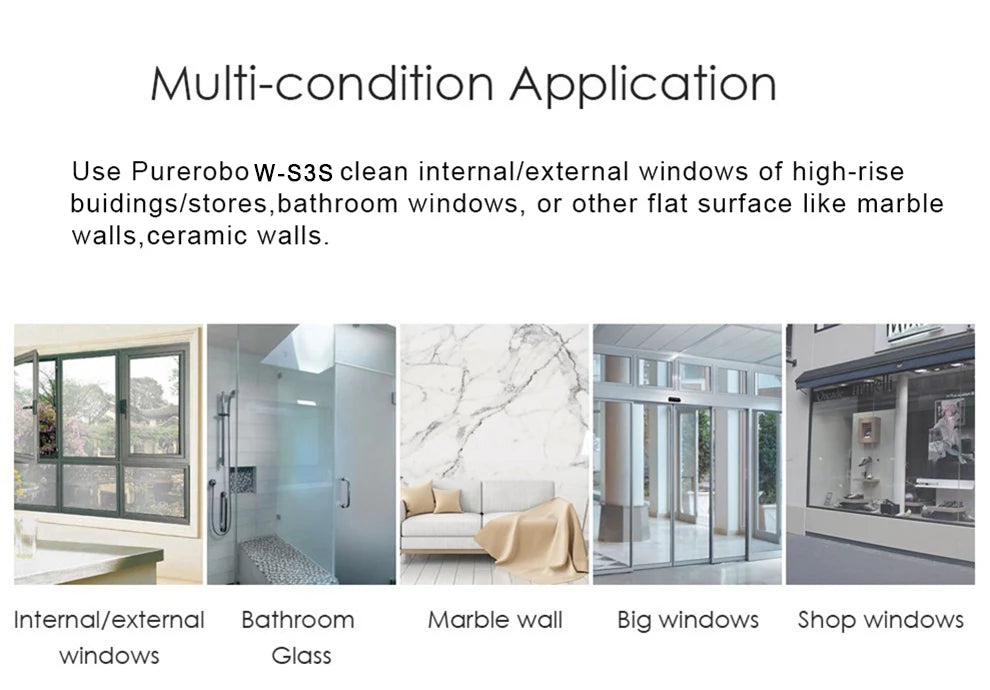 Multi-condition Application

Use Purerobo W-S3S clean internal/external windows of high-rise buidings/stores,bathroom windows, or other flat surface like marble walls,ceramic walls.

Internal/external windows

Bathroom Glass

Marble wall

Big windows

Shop windows